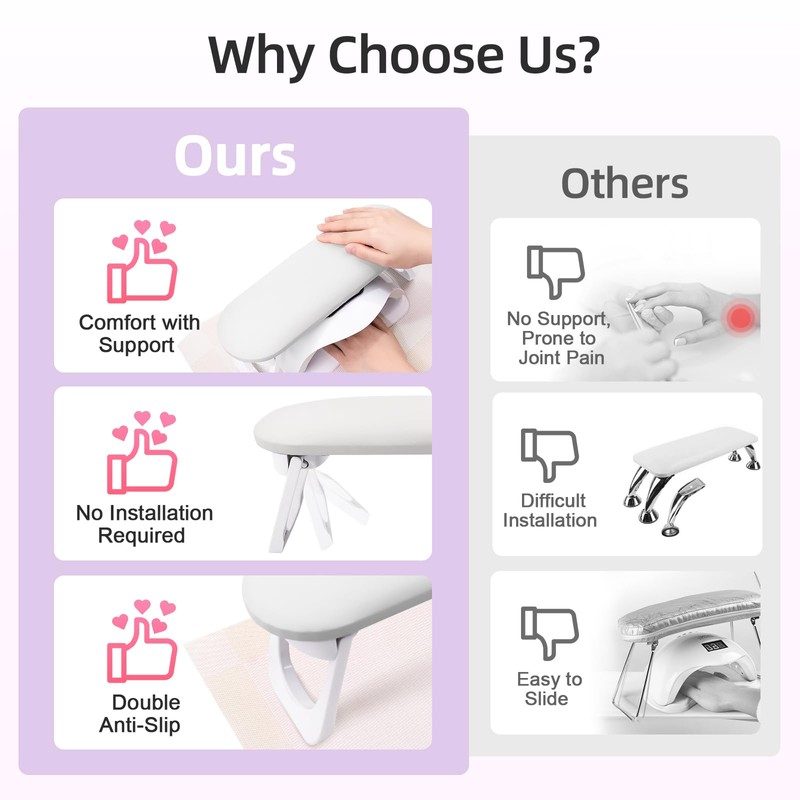 Why Choose Us?

Ours

Comfort with Support

No Installation Required

Double Anti-Slip

Others

No Support, Prone to Joint Pain

Difficult Installation

Easy to Slide